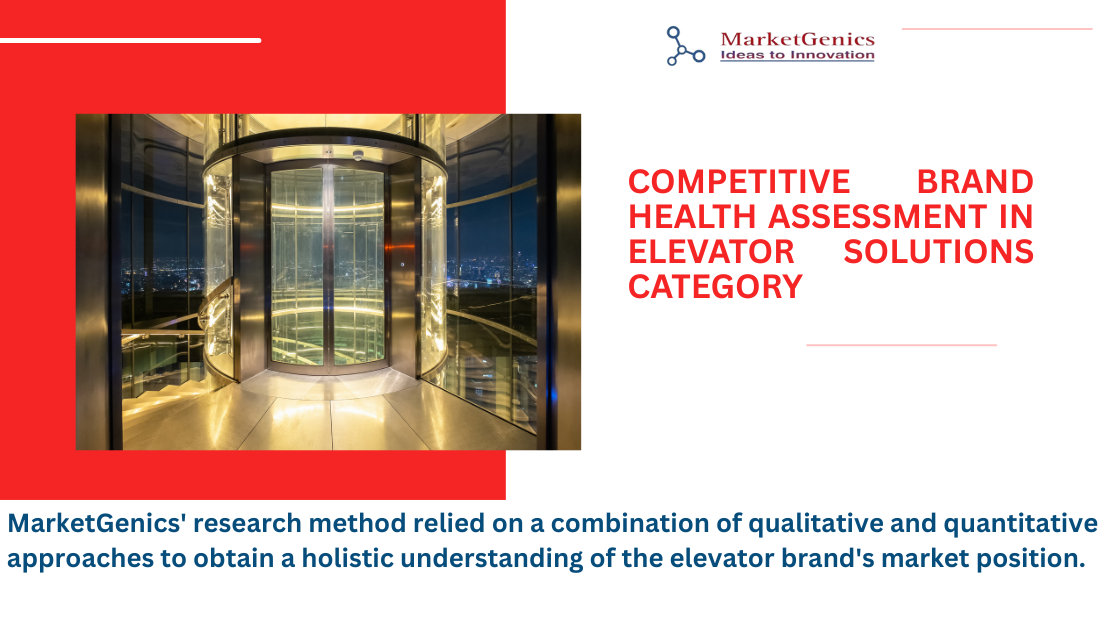 MarketGenics
Ideas to Innovation

COMPETITIVE BRAND HEALTH ASSESSMENT IN ELEVATOR SOLUTIONS CATEGORY

MarketGenics' research method relied on a combination of qualitative and quantitative approaches to obtain a holistic understanding of the elevator brand's market position.